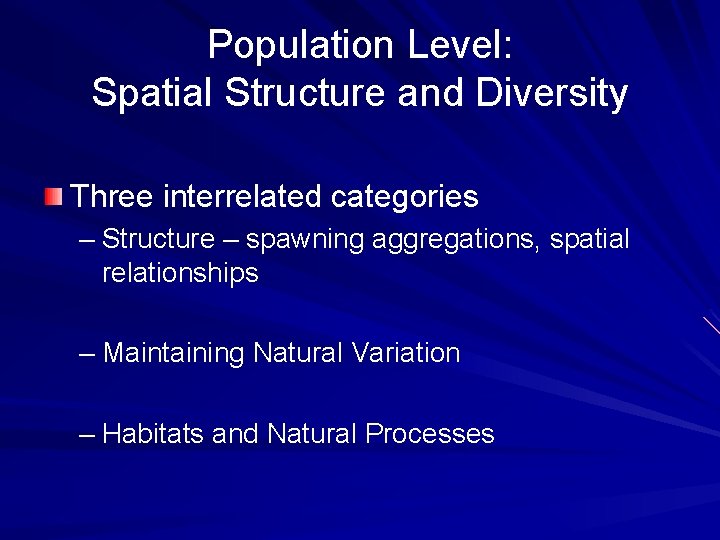 Population Level:
Spatial Structure and Diversity

Three interrelated categories

– Structure – spawning aggregations, spatial relationships

– Maintaining Natural Variation

– Habitats and Natural Processes